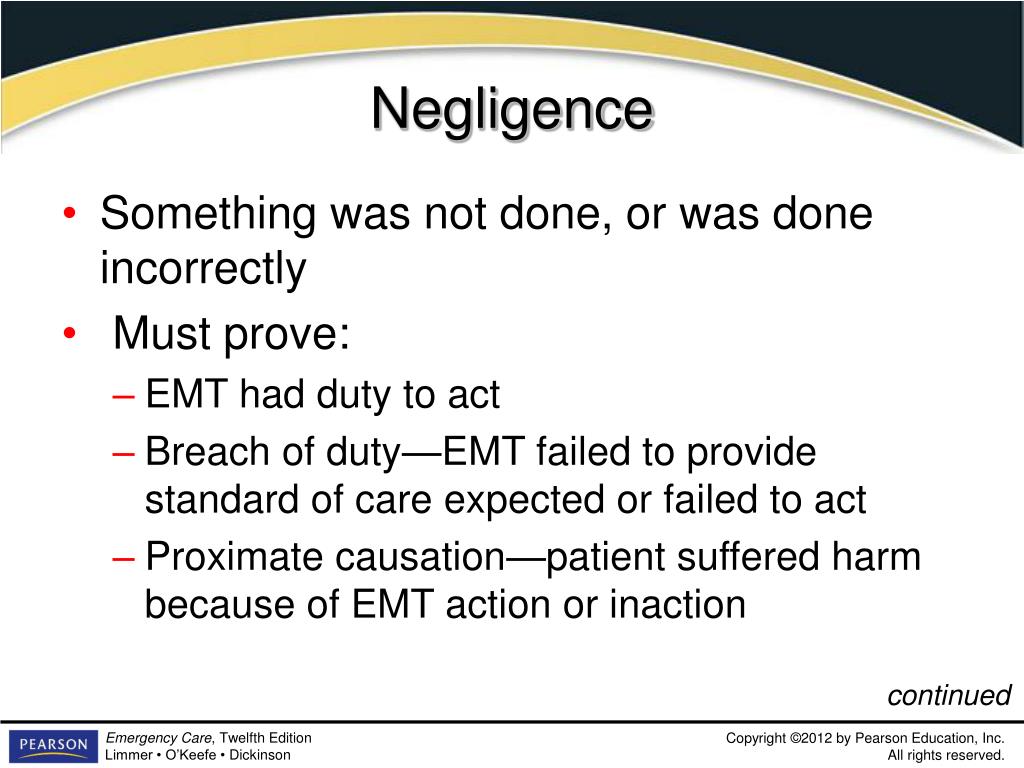 Negligence

• Something was not done, or was done incorrectly
• Must prove:
– EMT had duty to act
– Breach of duty—EMT failed to provide standard of care expected or failed to act
– Proximate causation—patient suffered harm because of EMT action or inaction

continued

PEARSON

Emergency Care, Twelfth Edition
Limmer • O'Keefe • Dickinson

Copyright ©2012 by Pearson Education, Inc.
All rights reserved.